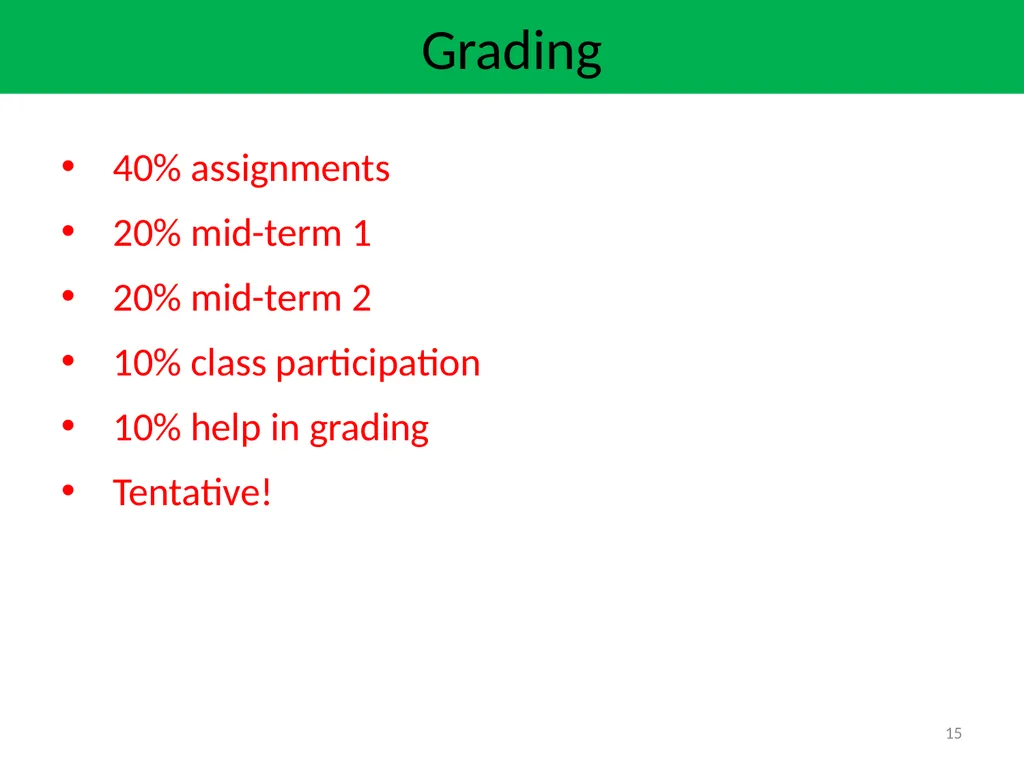 Grading

• 40% assignments
• 20% mid-term 1
• 20% mid-term 2
• 10% class participation
• 10% help in grading
• Tentative!

15